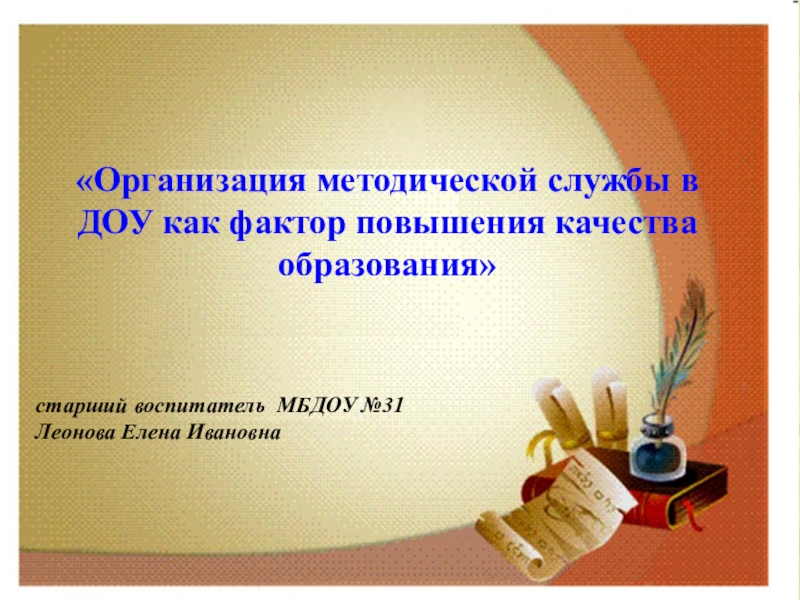 «Организация методической службы в ДОУ как фактор повышения качества образования»

старший воспитатель МБДОУ №31
Леонова Елена Ивановна